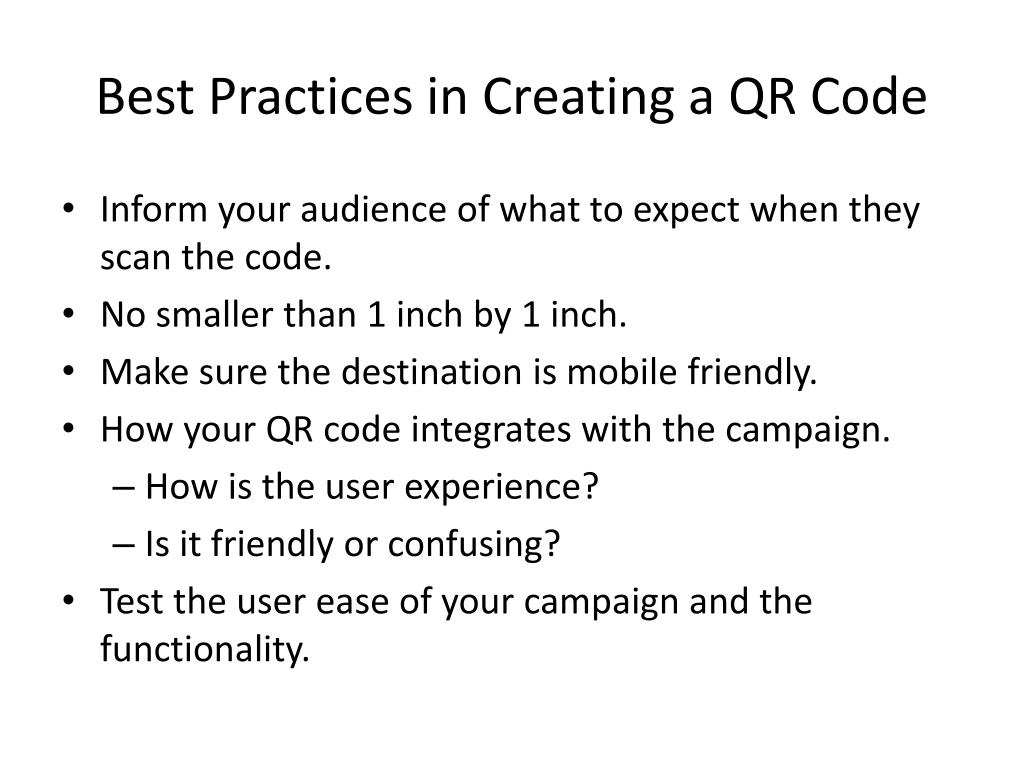 Best Practices in Creating a QR Code

• Inform your audience of what to expect when they scan the code.
• No smaller than 1 inch by 1 inch.
• Make sure the destination is mobile friendly.
• How your QR code integrates with the campaign.
– How is the user experience?
– Is it friendly or confusing?
• Test the user ease of your campaign and the functionality.